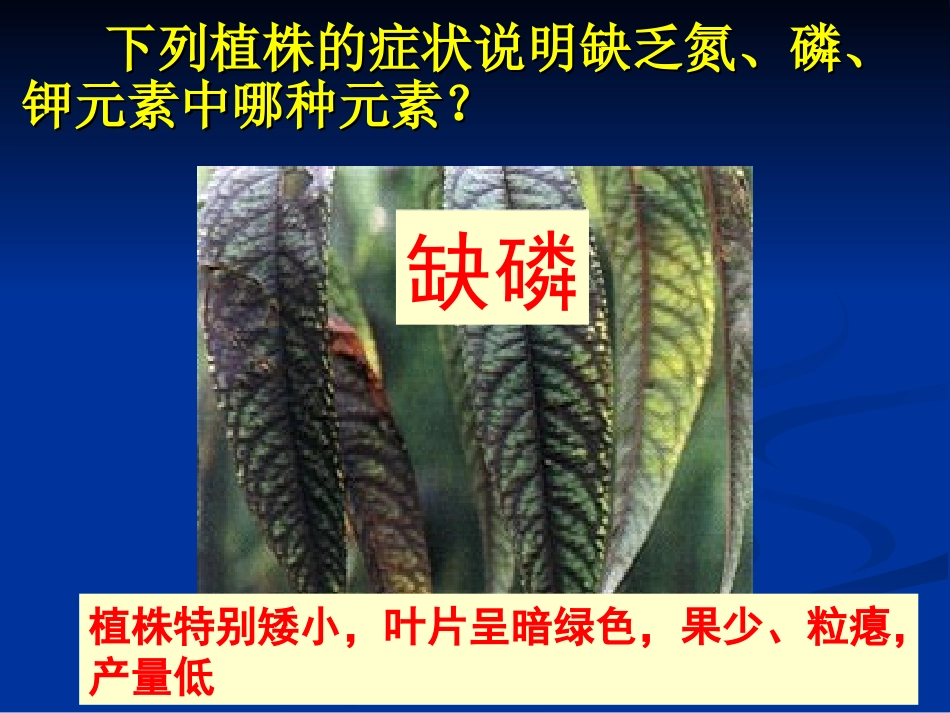 下列植株的症状说明缺乏氮、磷、钾元素中哪种元素？

缺磷

植株特别矮小，叶片呈暗绿色，果少、粒瘪，产量低